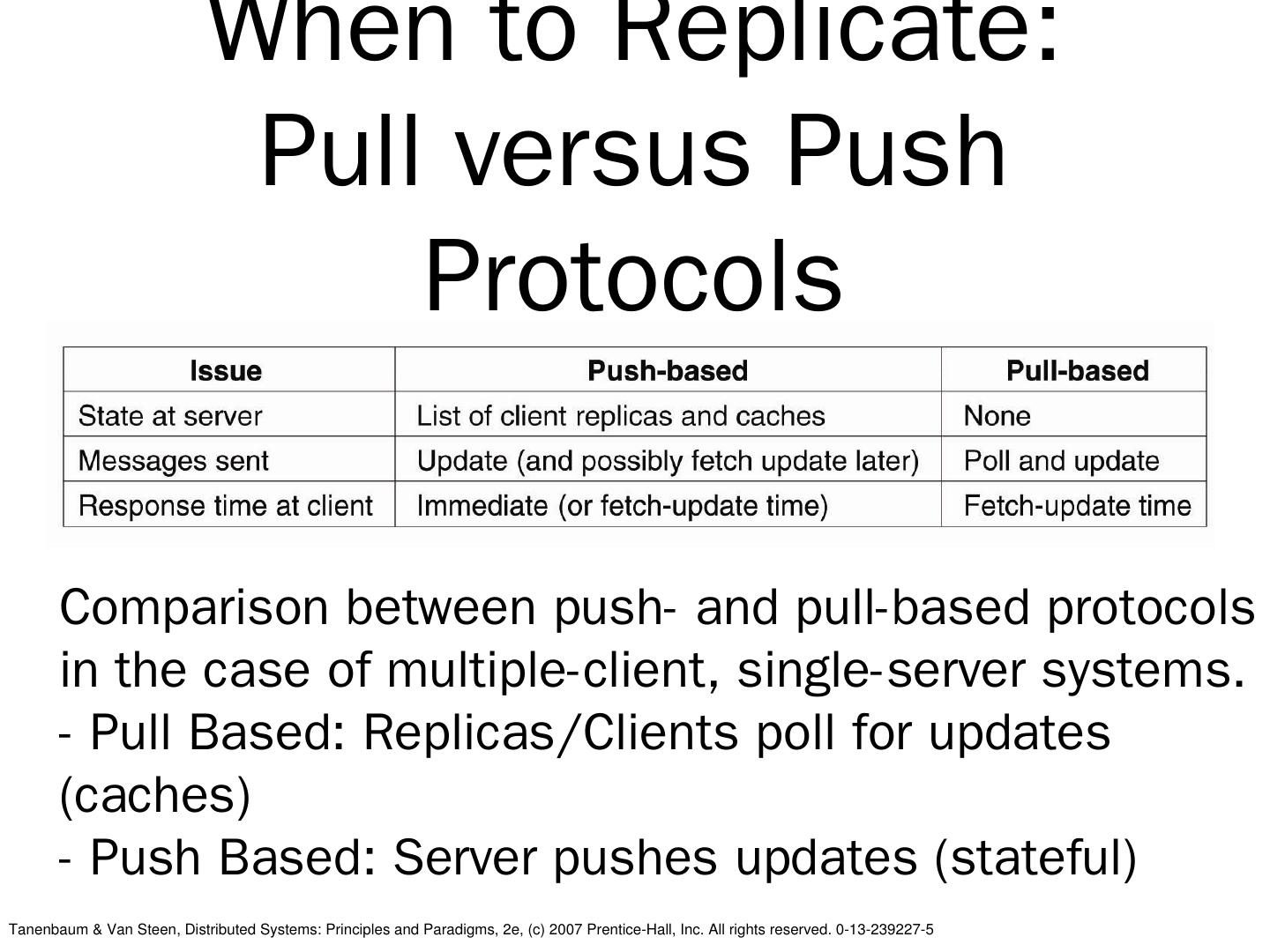 When to Replicate: Pull versus Push Protocols

| Issue | Push-based | Pull-based |
|---|---|---|
| State at server | List of client replicas and caches | None |
| Messages sent | Update (and possibly fetch update later) | Poll and update |
| Response time at client | Immediate (or fetch-update time) | Fetch-update time |

Comparison between push- and pull-based protocols in the case of multiple-client, single-server systems.
- Pull Based: Replicas/Clients poll for updates (caches)
- Push Based: Server pushes updates (stateful)

Tanenbaum & Van Steen, Distributed Systems: Principles and Paradigms, 2e, (c) 2007 Prentice-Hall, Inc. All rights reserved. 0-13-239227-5